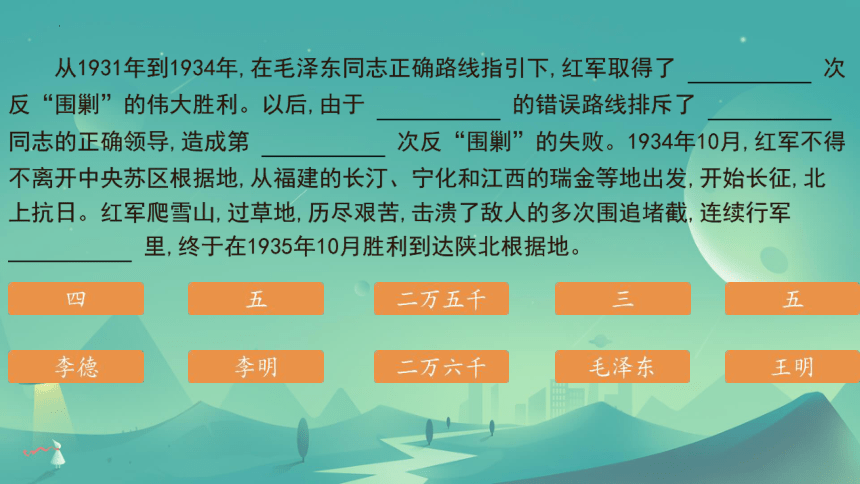 从1931年到1934年，在毛泽东同志正确路线指引下，红军取得了 __________ 次反“围剿”的伟大胜利。以后，由于 __________ 的错误路线排斥了 __________ 同志的正确领导，造成第 __________ 次反“围剿”的失败。1934年10月，红军不得不离开中央苏区根据地，从福建的长汀、宁化和江西的瑞金等地出发，开始长征，北上抗日。红军爬雪山，过草地，历尽艰苦，击溃了敌人的多次围追堵截，连续行军 __________ 里，终于在1935年10月胜利到达陕北根据地。

四
五
二万五千
三
五
李德
李明
二万六千
毛泽东
王明